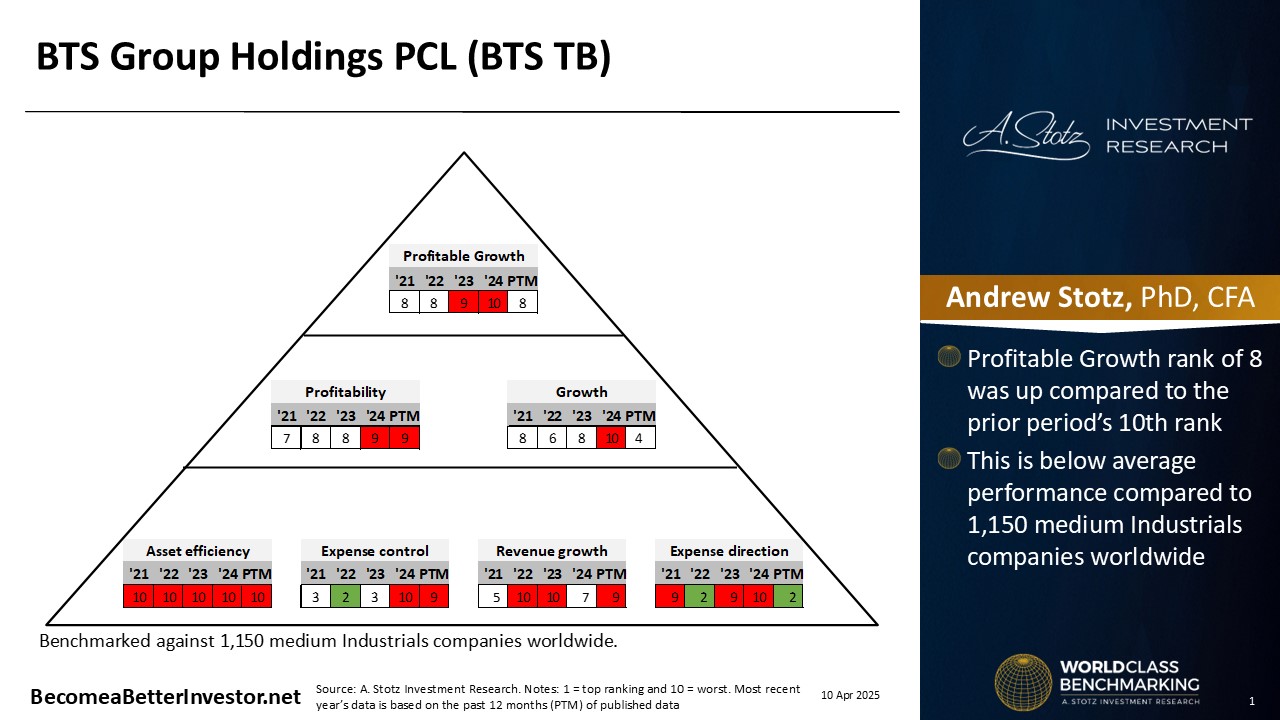 BTS Group Holdings PCL (BTS TB)

Profitable Growth

| '21 | '22 | '23 | '24 | PTM |
|---|---|---|---|---|
| 8 | 8 | 9 | 10 | 8 |

Profitability

| '21 | '22 | '23 | '24 | PTM |
|---|---|---|---|---|
| 7 | 8 | 8 | 9 | 9 |

Growth

| '21 | '22 | '23 | '24 | PTM |
|---|---|---|---|---|
| 8 | 6 | 8 | 10 | 4 |

Asset efficiency

| '21 | '22 | '23 | '24 | PTM |
|---|---|---|---|---|
| 10 | 10 | 10 | 10 | 10 |

Expense control

| '21 | '22 | '23 | '24 | PTM |
|---|---|---|---|---|
| 3 | 2 | 3 | 10 | 9 |

Revenue growth

| '21 | '22 | '23 | '24 | PTM |
|---|---|---|---|---|
| 5 | 10 | 10 | 7 | 9 |

Expense direction

| '21 | '22 | '23 | '24 | PTM |
|---|---|---|---|---|
| 9 | 2 | 9 | 10 | 2 |

Benchmarked against 1,150 medium Industrials companies worldwide.

BecomeaBetterInvestor.net

Source: A. Stotz Investment Research. Notes: 1 = top ranking and 10 = worst. Most recent year's data is based on the past 12 months (PTM) of published data

10 Apr 2025

A. Stotz INVESTMENT RESEARCH

Andrew Stotz, PhD, CFA

Profitable Growth rank of 8 was up compared to the prior period's 10th rank

This is below average performance compared to 1,150 medium Industrials companies worldwide

WORLDCLASS BENCHMARKING
A. STOTZ INVESTMENT RESEARCH

1